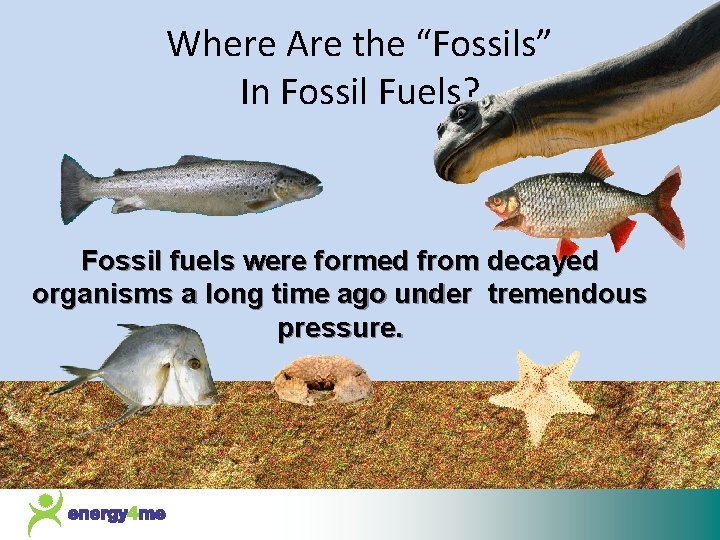 Where Are the “Fossils” In Fossil Fuels?

Fossil fuels were formed from decayed organisms a long time ago under tremendous pressure.

energy4me